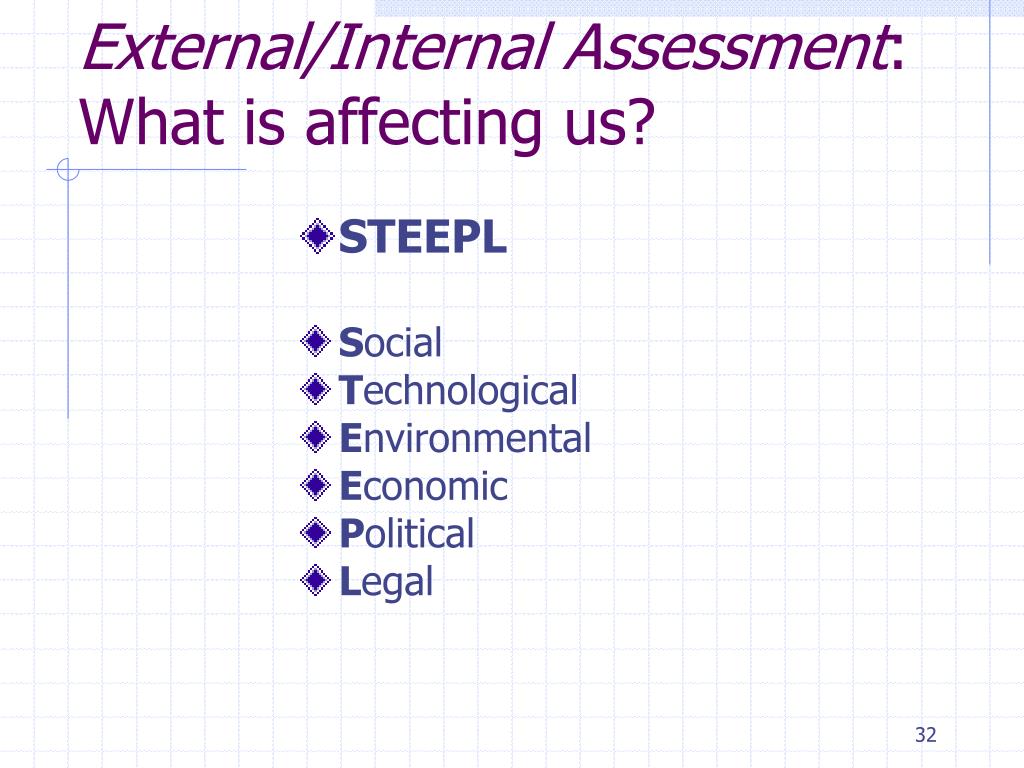 External/Internal Assessment: What is affecting us?

STEEPL

Social
Technological
Environmental
Economic
Political
Legal

32